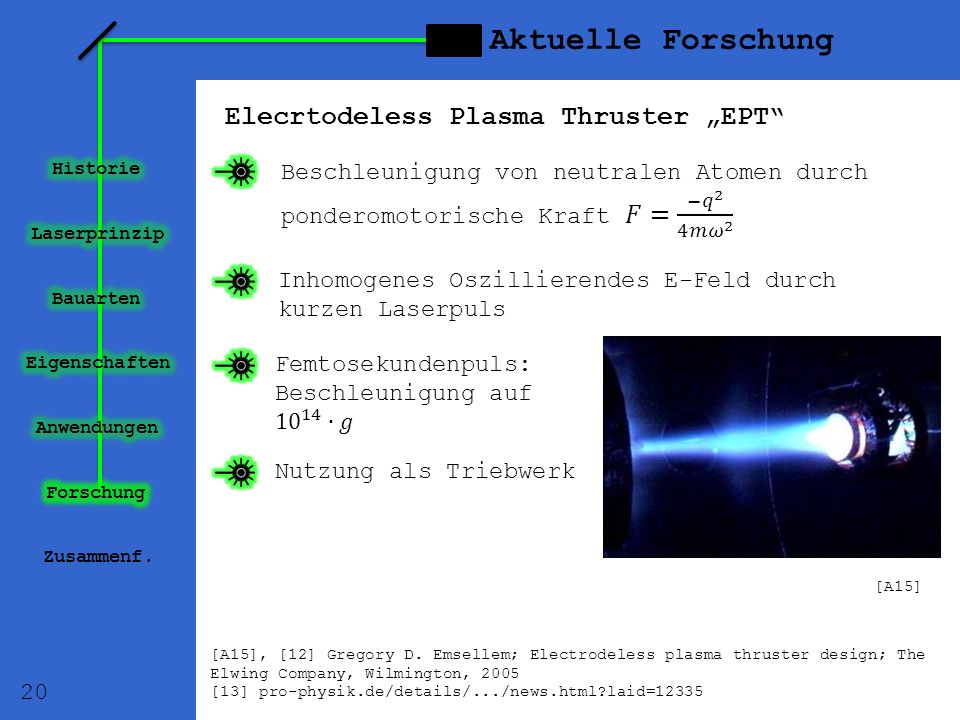 Aktuelle Forschung

Historie

Laserprinzip

Bauarten

Eigenschaften

Anwendungen

Forschung

Zusammenf.

Elecrtodeless Plasma Thruster „EPT“

Beschleunigung von neutralen Atomen durch ponderomotorische Kraft $F = \frac{-q^2}{4m\omega^2}$

Inhomogenes Oszillierendes E-Feld durch kurzen Laserpuls

Femtosekundenpuls: Beschleunigung auf $10^{14} \cdot g$

Nutzung als Triebwerk

[A15]

[A15], [12] Gregory D. Emsellem; Electrodeless plasma thruster design; The Elwing Company, Wilmington, 2005
[13] pro-physik.de/details/.../news.html?laid=12335

20